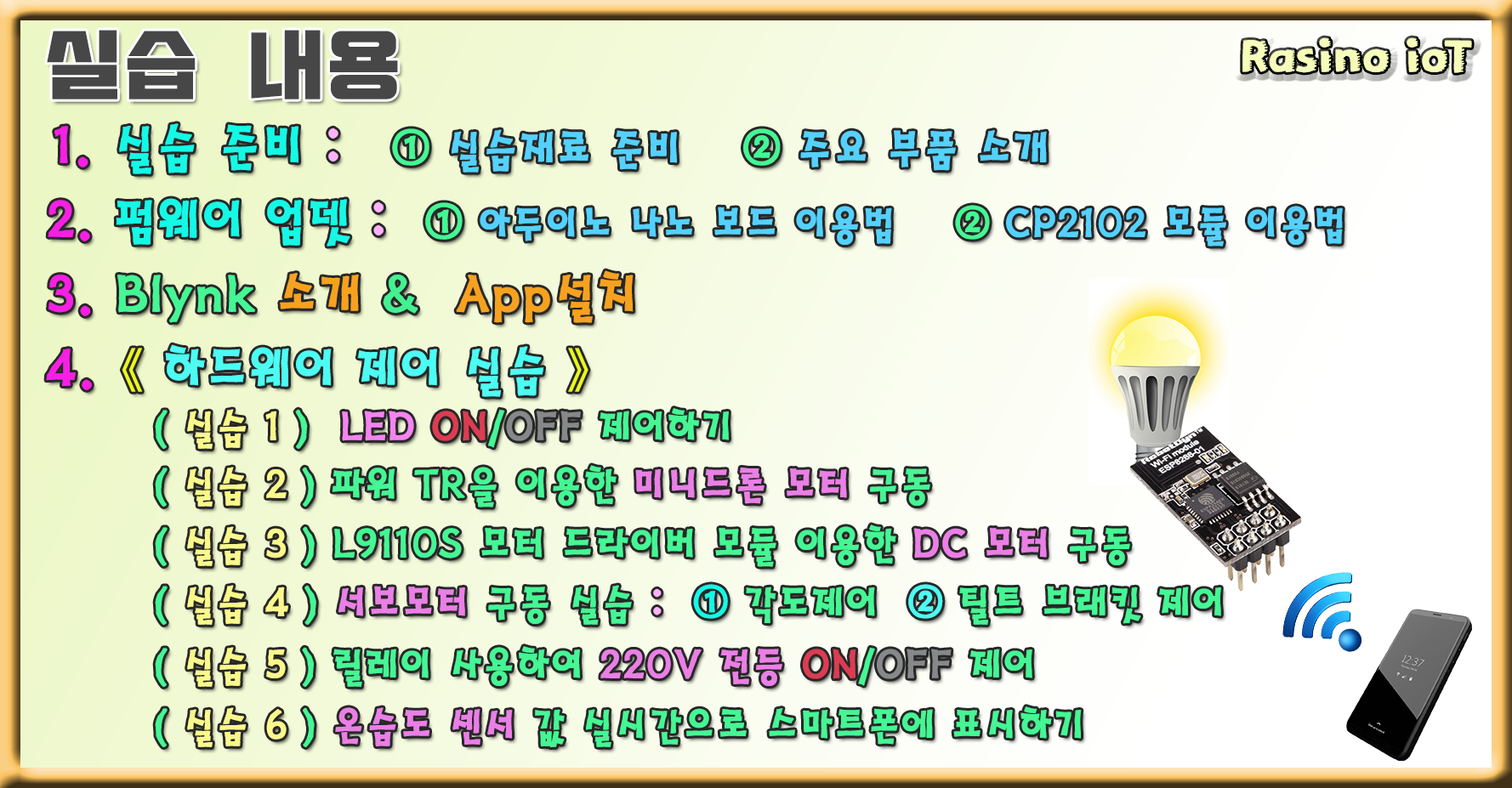 실습 내용

Rasino ioT

1. 실습 준비 : ① 실습재료 준비 ② 주요 부품 소개

2. 펌웨어 업뎃 : ① 아두이노 나노 보드 이용법 ② CP2102 모듈 이용법

3. Blynk 소개 & App설치

4. 《 하드웨어 제어 실습 》

( 실습 1 ) LED ON/OFF 제어하기

( 실습 2 ) 파워 TR을 이용한 미니드론 모터 구동

( 실습 3 ) L9110S 모터 드라이버 모듈 이용한 DC 모터 구동

( 실습 4 ) 서보모터 구동 실습 : ① 각도제어 ② 틸트 브래킷 제어

( 실습 5 ) 릴레이 사용하여 220V 전등 ON/OFF 제어

( 실습 6 ) 온습도 센서 값 실시간으로 스마트폰에 표시하기

Wi-Fi module
ESP8266-01

12:37